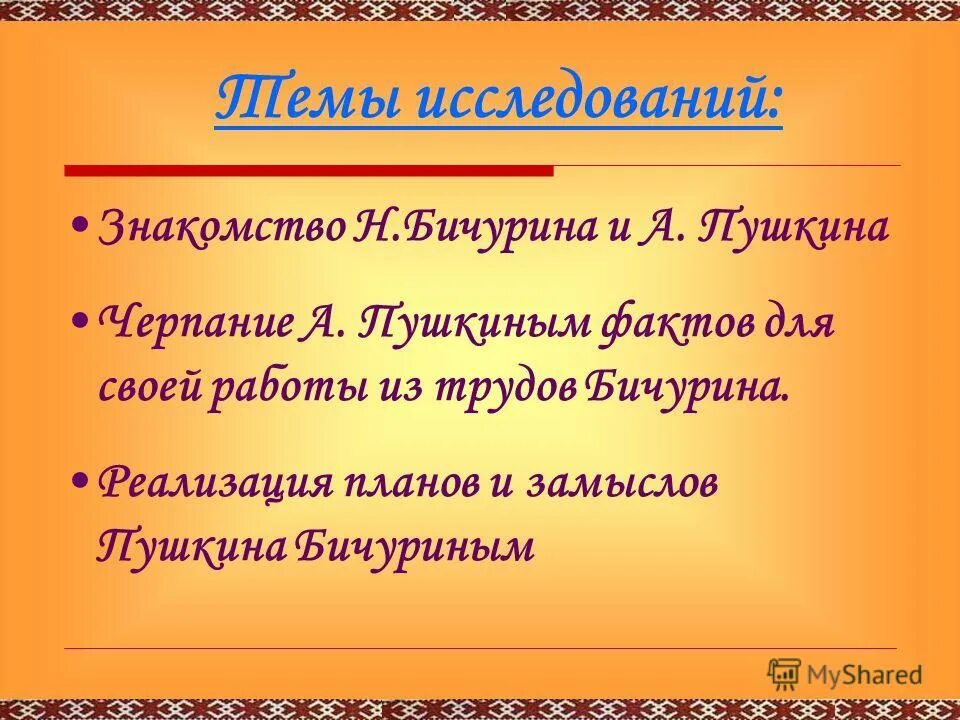 Темы исследований:

• Знакомство Н.Бичурина и А. Пушкина

• Черпание А. Пушкиным фактов для своей работы из трудов Бичурина.

• Реализация планов и замыслов Пушкина Бичуриным

MyShared